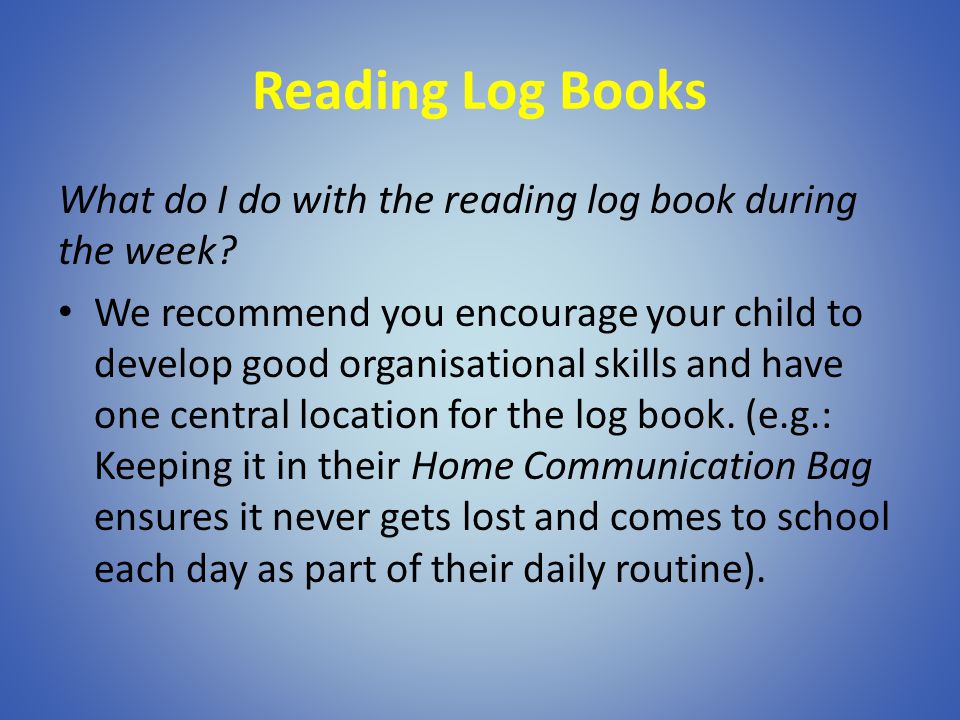 Reading Log Books

What do I do with the reading log book during the week?

• We recommend you encourage your child to develop good organisational skills and have one central location for the log book. (e.g.: Keeping it in their Home Communication Bag ensures it never gets lost and comes to school each day as part of their daily routine).